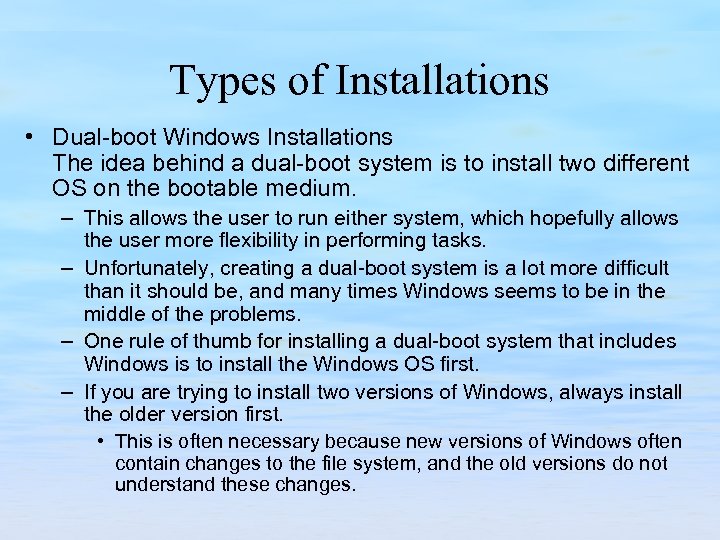 Types of Installations

• Dual-boot Windows Installations
The idea behind a dual-boot system is to install two different OS on the bootable medium.

– This allows the user to run either system, which hopefully allows the user more flexibility in performing tasks.

– Unfortunately, creating a dual-boot system is a lot more difficult than it should be, and many times Windows seems to be in the middle of the problems.

– One rule of thumb for installing a dual-boot system that includes Windows is to install the Windows OS first.

– If you are trying to install two versions of Windows, always install the older version first.

• This is often necessary because new versions of Windows often contain changes to the file system, and the old versions do not understand these changes.